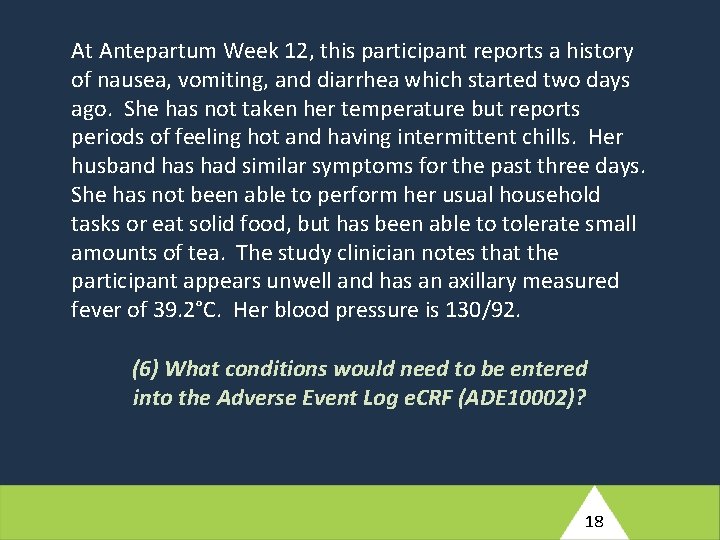 At Antepartum Week 12, this participant reports a history of nausea, vomiting, and diarrhea which started two days ago. She has not taken her temperature but reports periods of feeling hot and having intermittent chills. Her husband has had similar symptoms for the past three days. She has not been able to perform her usual household tasks or eat solid food, but has been able to tolerate small amounts of tea. The study clinician notes that the participant appears unwell and has an axillary measured fever of 39.2°C. Her blood pressure is 130/92.

(6) What conditions would need to be entered into the Adverse Event Log eCRF (ADE10002)?

18